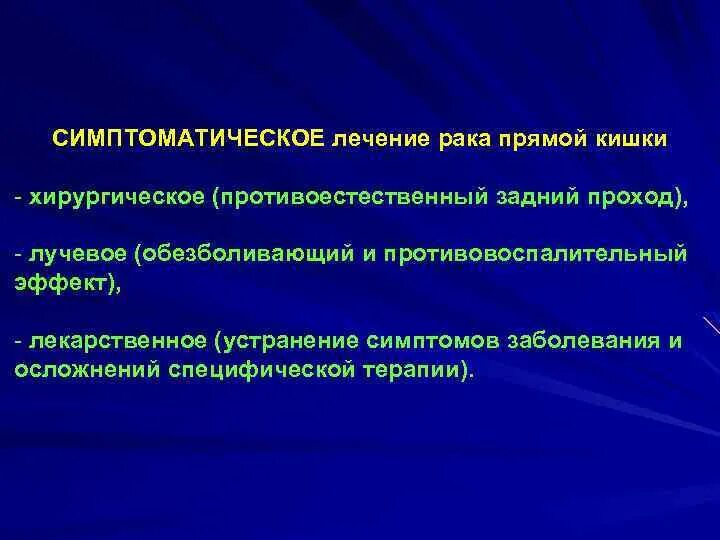 СИМПТОМАТИЧЕСКОЕ лечение рака прямой кишки

- хирургическое (противоестественный задний проход),

- лучевое (обезболивающий и противовоспалительный эффект),

- лекарственное (устранение симптомов заболевания и осложнений специфической терапии).